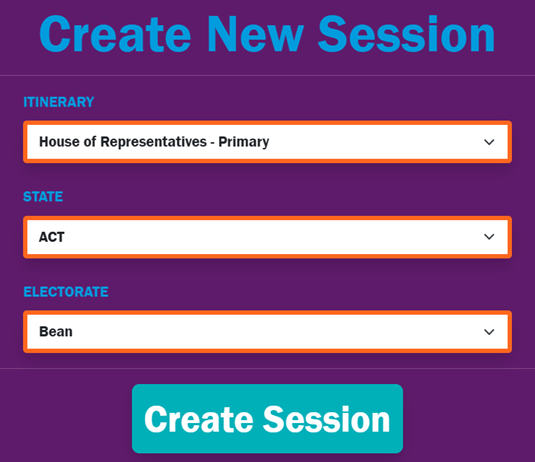 Create New Session

ITINERARY

House of Representatives - Primary

STATE

ACT

ELECTORATE

Bean

Create Session